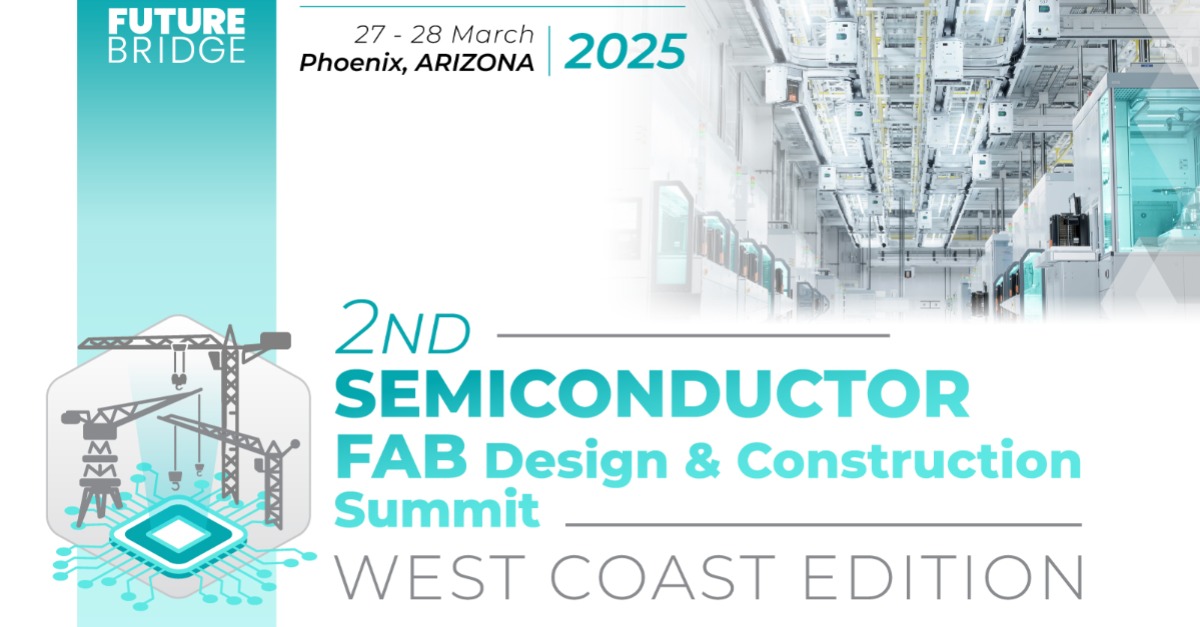 FUTURE
BRIDGE

27 - 28 March
Phoenix, ARIZONA | 2025

2ND
SEMICONDUCTOR
FAB Design & Construction
Summit
WEST COAST EDITION